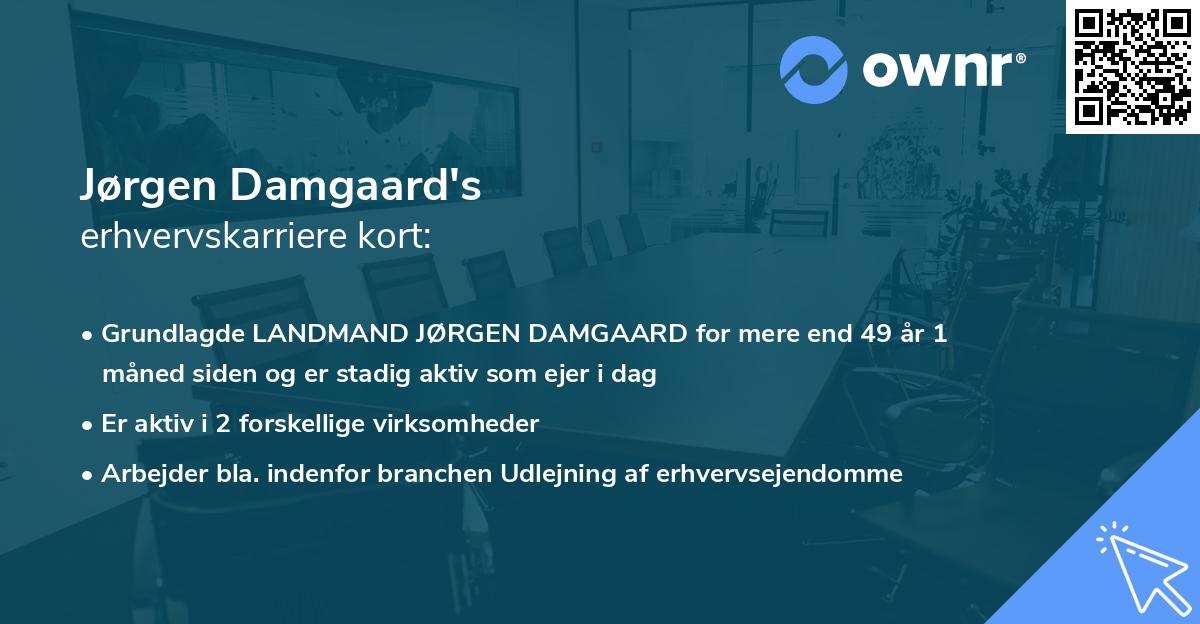 ownr®

Jørgen Damgaard's
erhvervskarriere kort:

• Grundlagde LANDMAND JØRGEN DAMGAARD for mere end 49 år 1 måned siden og er stadig aktiv som ejer i dag
• Er aktiv i 2 forskellige virksomheder
• Arbejder bla. indenfor branchen Udlejning af erhvervsejendomme